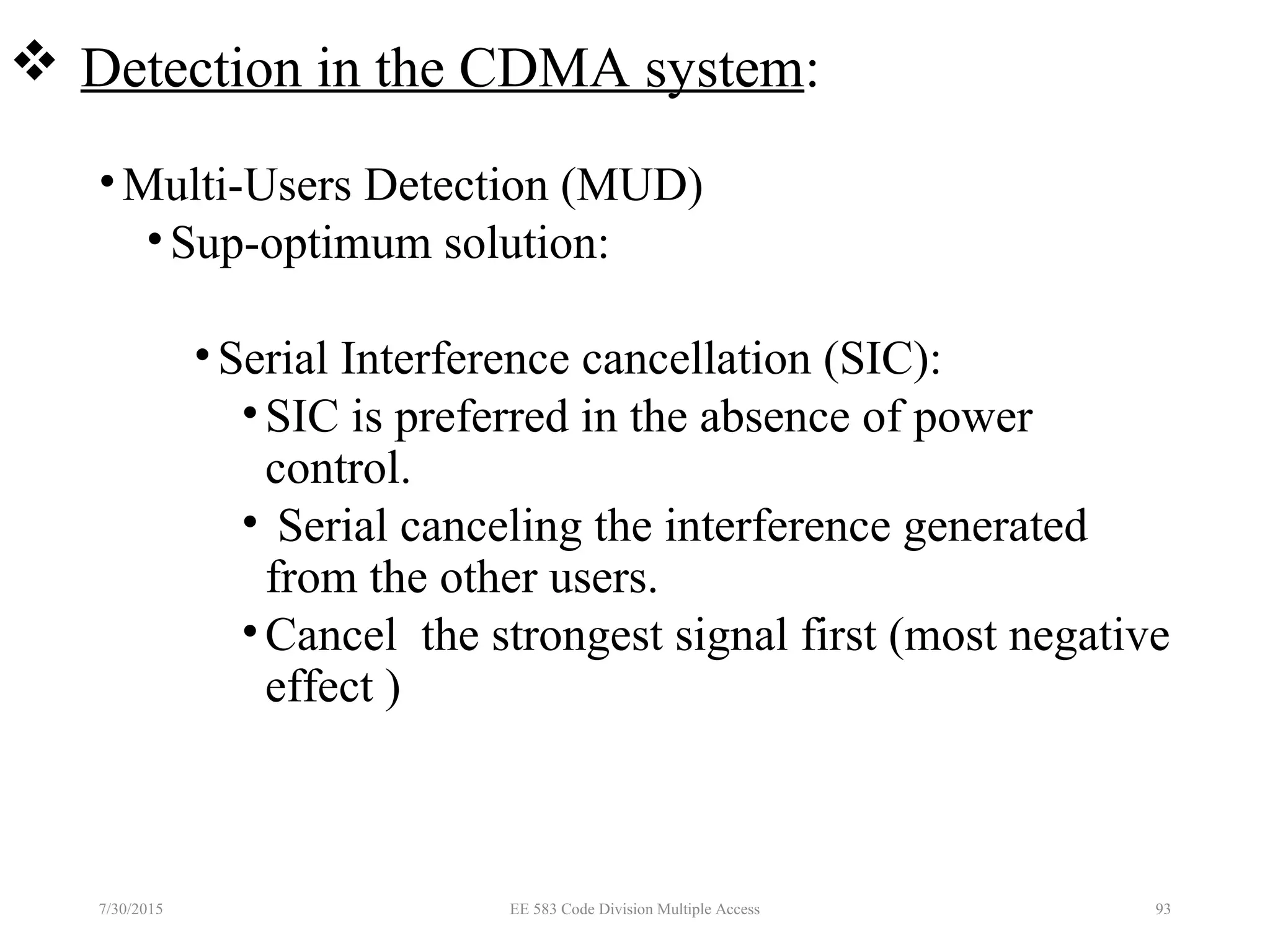 ❖ Detection in the CDMA system:

• Multi-Users Detection (MUD)
• Sup-optimum solution:

• Serial Interference cancellation (SIC):
• SIC is preferred in the absence of power control.
• Serial canceling the interference generated from the other users.
• Cancel the strongest signal first (most negative effect )

7/30/2015
EE 583 Code Division Multiple Access
93